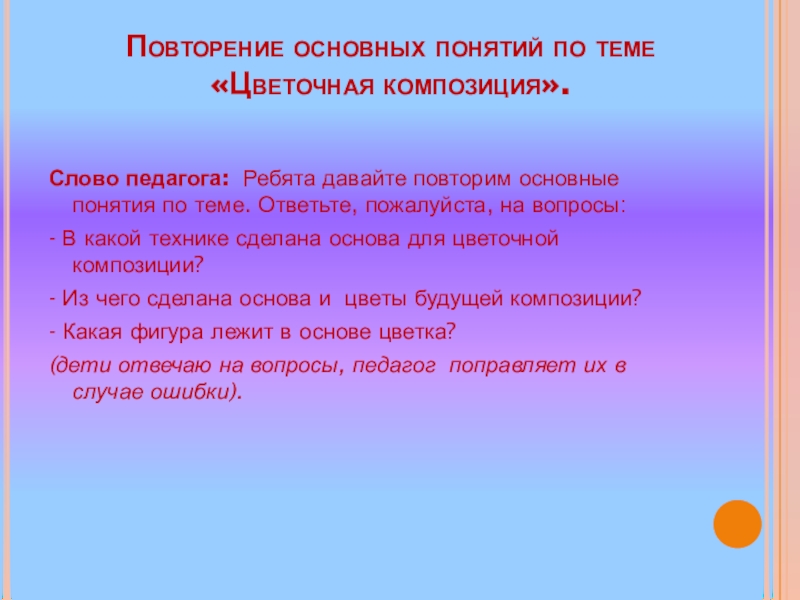 Повторение основных понятий по теме «Цветочная композиция».

Слово педагога: Ребята давайте повторим основные понятия по теме. Ответьте, пожалуйста, на вопросы:

- В какой технике сделана основа для цветочной композиции?

- Из чего сделана основа и цветы будущей композиции?

- Какая фигура лежит в основе цветка?

(дети отвечаю на вопросы, педагог поправляет их в случае ошибки).